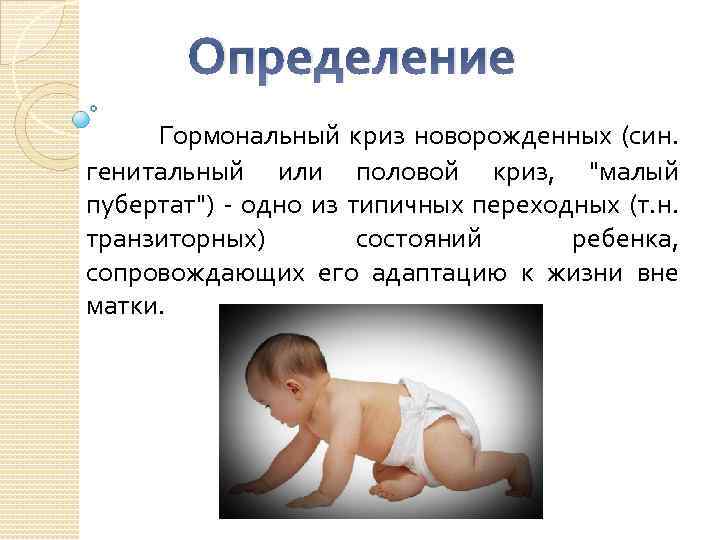 Определение

Гормональный криз новорожденных (син. генитальный или половой криз, "малый пубертат") - одно из типичных переходных (т.н. транзиторных) состояний ребенка, сопровождающих его адаптацию к жизни вне матки.